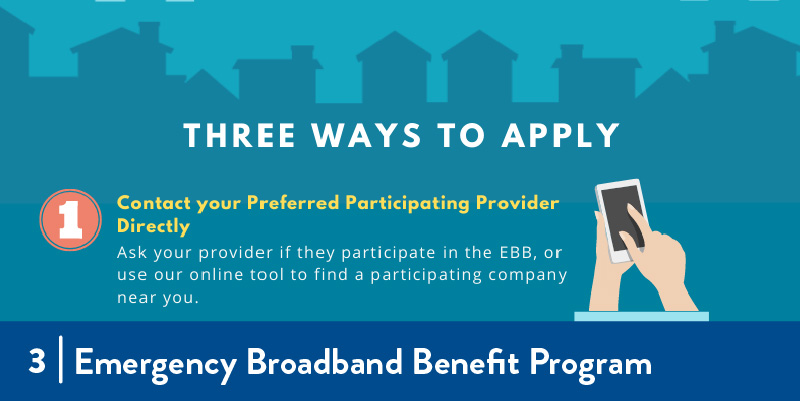 THREE WAYS TO APPLY

1

Contact your Preferred Participating Provider Directly

Ask your provider if they participate in the EBB, or use our online tool to find a participating company near you.

3 | Emergency Broadband Benefit Program